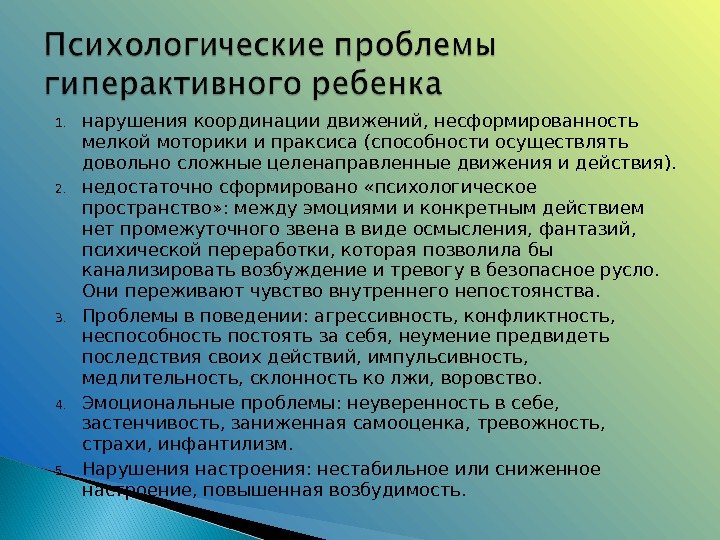 Психологические проблемы гиперактивного ребенка

1. нарушения координации движений, несформированность мелкой моторики и праксиса (способности осуществлять довольно сложные целенаправленные движения и действия).
2. недостаточно сформировано «психологическое пространство»: между эмоциями и конкретным действием нет промежуточного звена в виде осмысления, фантазий, психической переработки, которая позволила бы канализировать возбуждение и тревогу в безопасное русло. Они переживают чувство внутреннего непостоянства.
3. Проблемы в поведении: агрессивность, конфликтность, неспособность постоять за себя, неумение предвидеть последствия своих действий, импульсивность, медлительность, склонность ко лжи, воровство.
4. Эмоциональные проблемы: неуверенность в себе, застенчивость, заниженная самооценка, тревожность, страхи, инфантилизм.
5. Нарушения настроения: нестабильное или сниженное настроение, повышенная возбудимость.